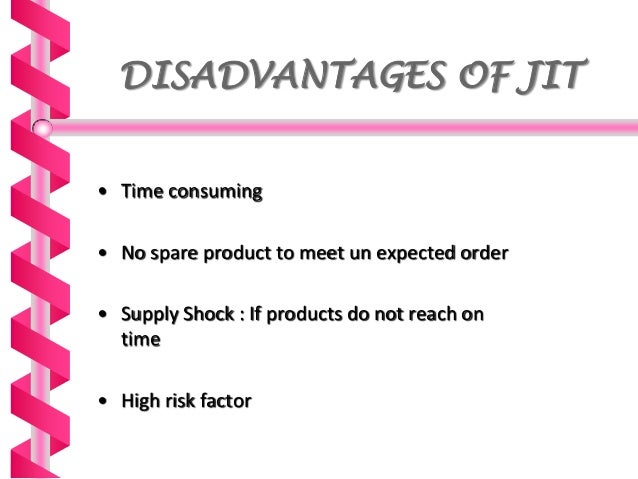 DISADVANTAGES OF JIT

• Time consuming

• No spare product to meet un expected order

• Supply Shock : If products do not reach on time

• High risk factor